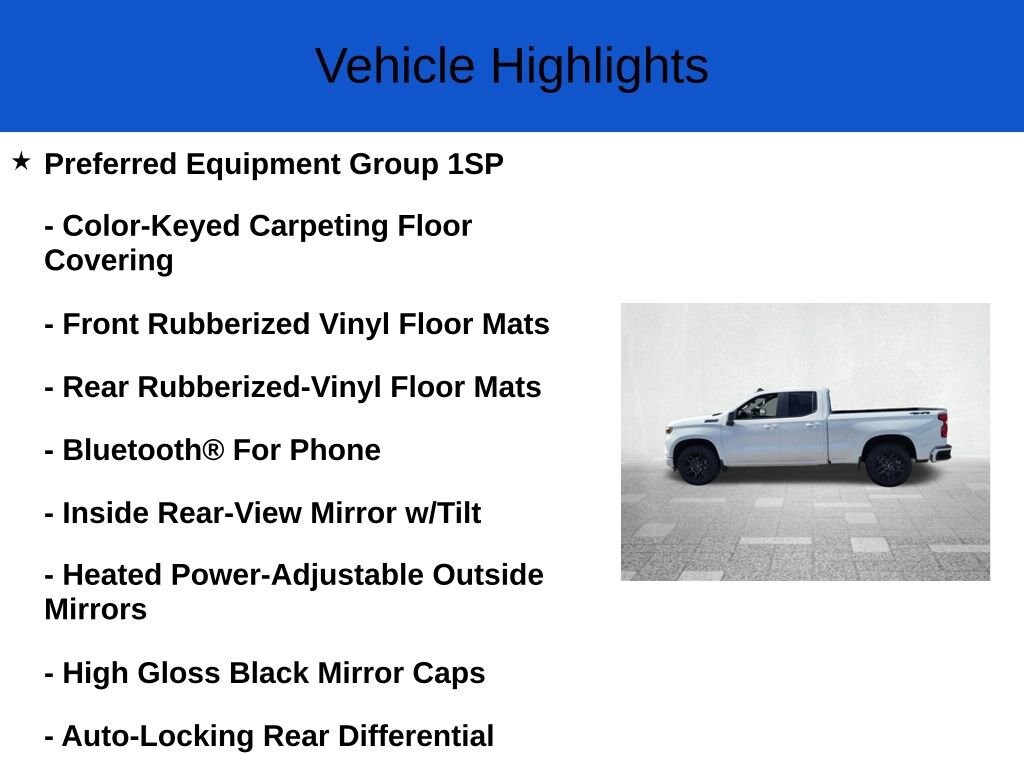 Vehicle Highlights

★ Preferred Equipment Group 1SP

- Color-Keyed Carpeting Floor Covering

- Front Rubberized Vinyl Floor Mats

- Rear Rubberized-Vinyl Floor Mats

- Bluetooth® For Phone

- Inside Rear-View Mirror w/Tilt

- Heated Power-Adjustable Outside Mirrors

- High Gloss Black Mirror Caps

- Auto-Locking Rear Differential